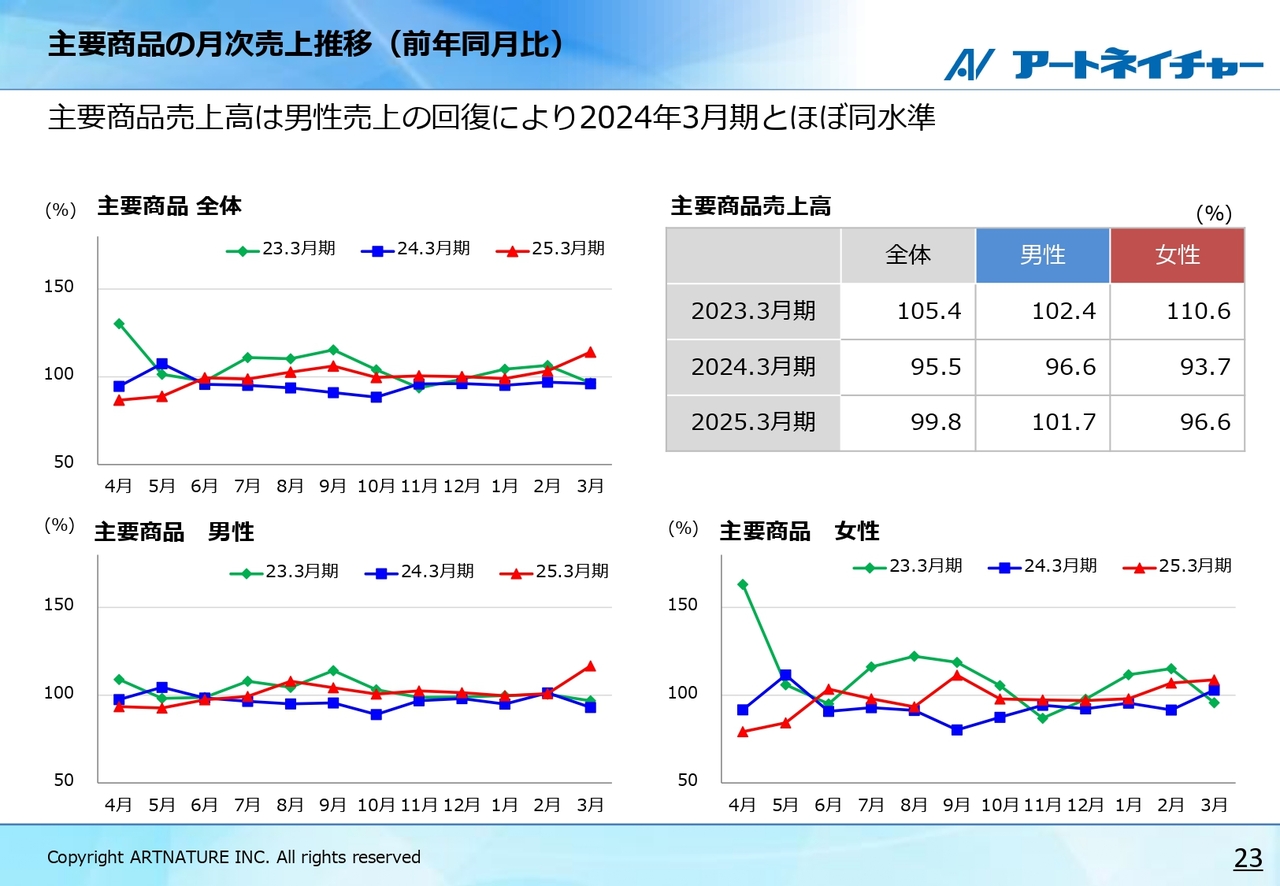 主要商品の月次売上推移（前年同月比）

アートネイチャー

主要商品売上高は男性売上の回復により2024年3月期とほぼ同水準

(%) 主要商品 全体

23.3月期 24.3月期 25.3月期

150
100
50

4月 5月 6月 7月 8月 9月 10月 11月 12月 1月 2月 3月

主要商品売上高

(%)

| | 全体 | 男性 | 女性 |
|---|---|---|---|
| 2023.3月期 | 105.4 | 102.4 | 110.6 |
| 2024.3月期 | 95.5 | 96.6 | 93.7 |
| 2025.3月期 | 99.8 | 101.7 | 96.6 |

(%) 主要商品　男性

23.3月期 24.3月期 25.3月期

150
100
50

4月 5月 6月 7月 8月 9月 10月 11月 12月 1月 2月 3月

(%) 主要商品　女性

23.3月期 24.3月期 25.3月期

150
100
50

4月 5月 6月 7月 8月 9月 10月 11月 12月 1月 2月 3月

Copyright ARTNATURE INC. All rights reserved

23